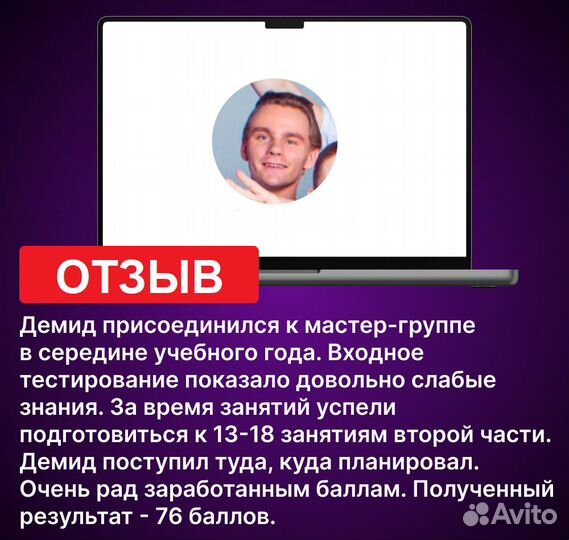 ОТЗЫВ

Демид присоединился к мастер-группе в середине учебного года. Входное тестирование показало довольно слабые знания. За время занятий успели подготовиться к 13-18 занятиям второй части. Демид поступил туда, куда планировал. Очень рад заработанным баллам. Полученный результат - 76 баллов.

Avito